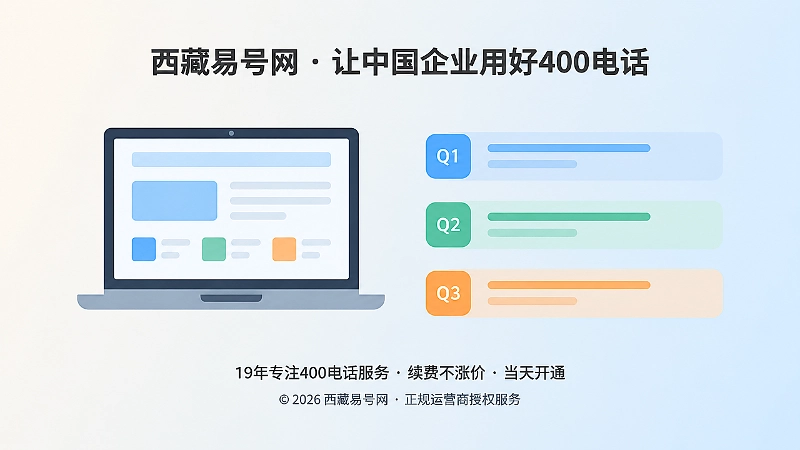 西藏易号网 · 让中国企业用好400电话

Q1

Q2

Q3

19年专注400电话服务 · 续费不涨价 · 当天开通

© 2026 西藏易号网 · 正规运营商授权服务